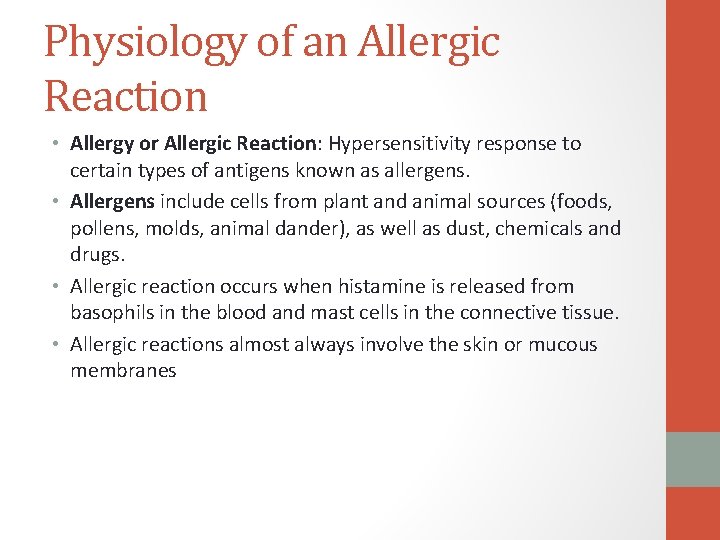 Physiology of an Allergic Reaction

• Allergy or Allergic Reaction: Hypersensitivity response to certain types of antigens known as allergens.
• Allergens include cells from plant and animal sources (foods, pollens, molds, animal dander), as well as dust, chemicals and drugs.
• Allergic reaction occurs when histamine is released from basophils in the blood and mast cells in the connective tissue.
• Allergic reactions almost always involve the skin or mucous membranes